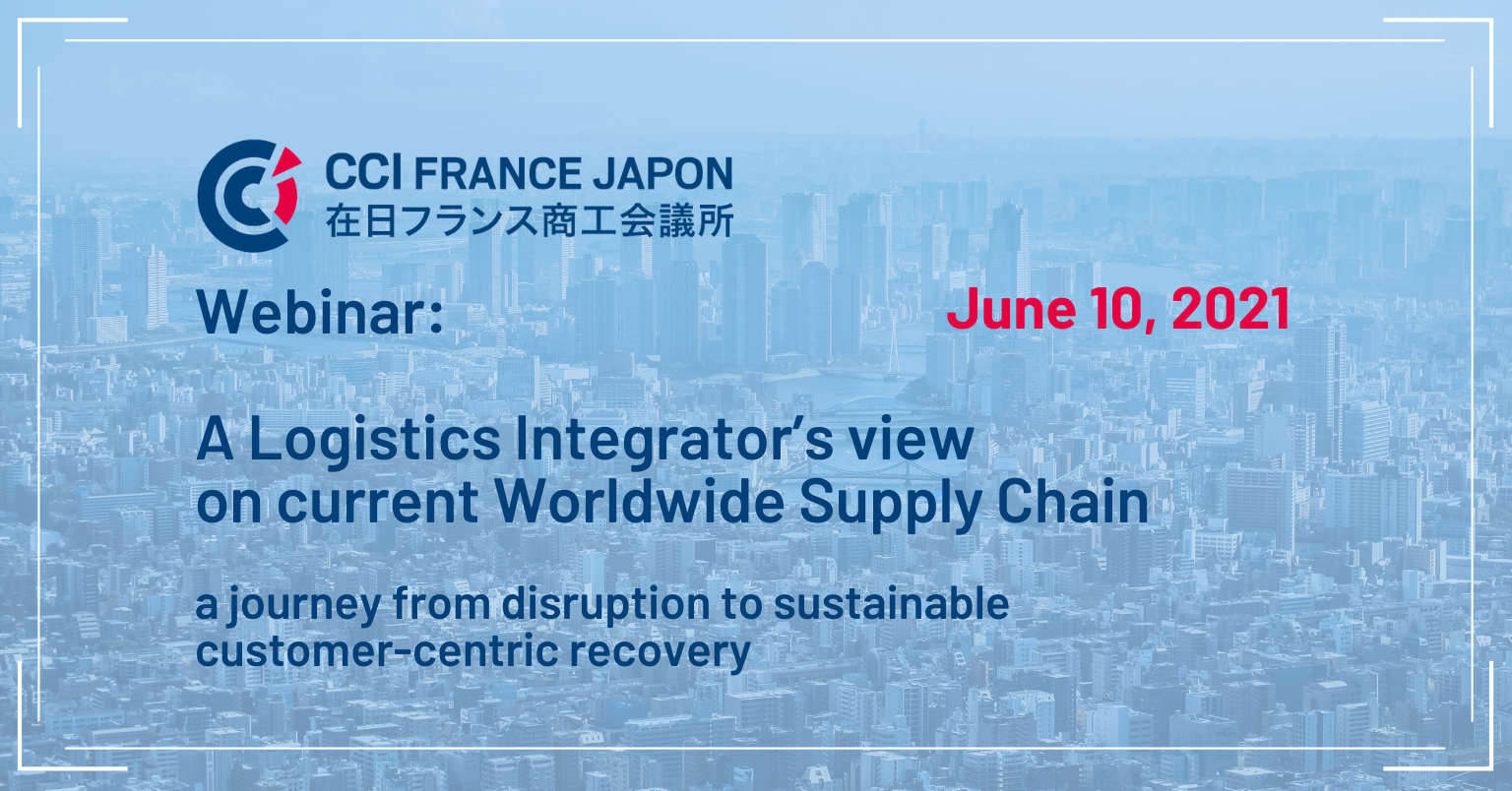 CCI FRANCE JAPON
在日フランス商工会議所

Webinar:

June 10, 2021

A Logistics Integrator's view on current Worldwide Supply Chain

a journey from disruption to sustainable customer-centric recovery